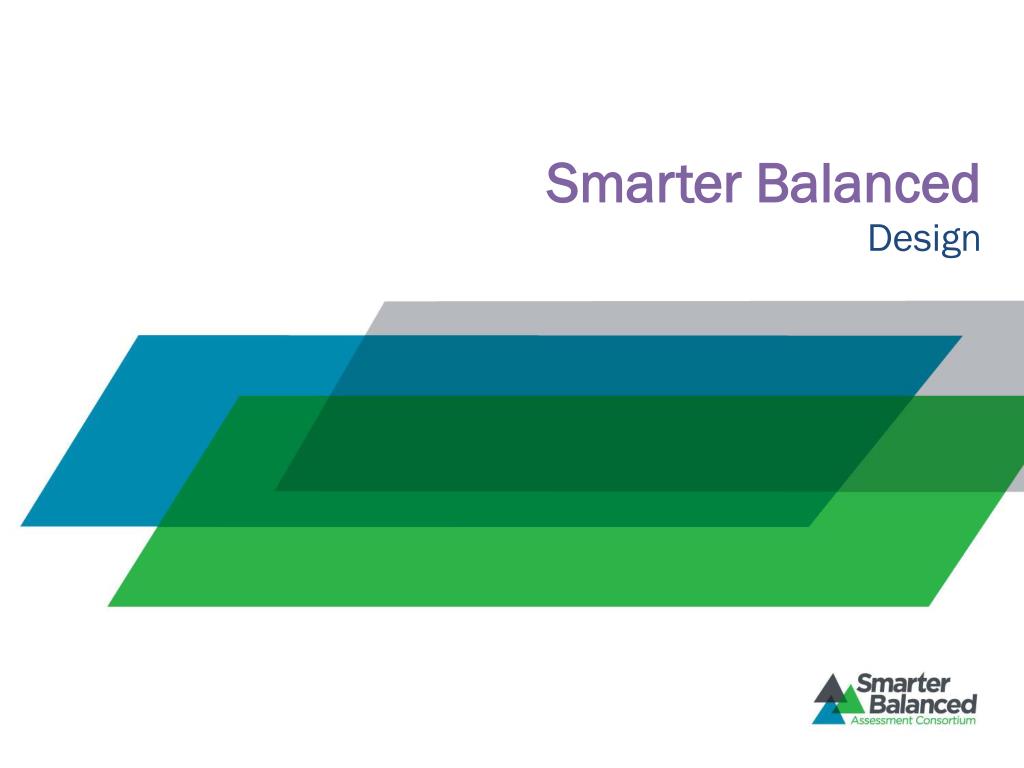 Smarter Balanced
Design

Smarter Balanced
Assessment Consortium